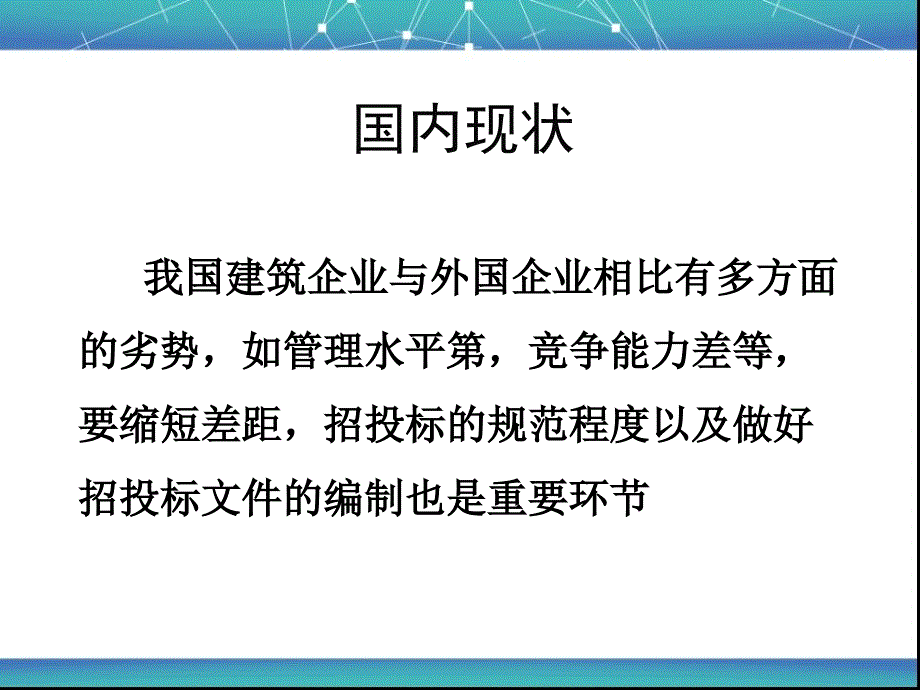 国内现状

我国建筑企业与外国企业相比有多方面的劣势，如管理水平第，竞争能力差等，要缩短差距，招投标的规范程度以及做好招投标文件的编制也是重要环节